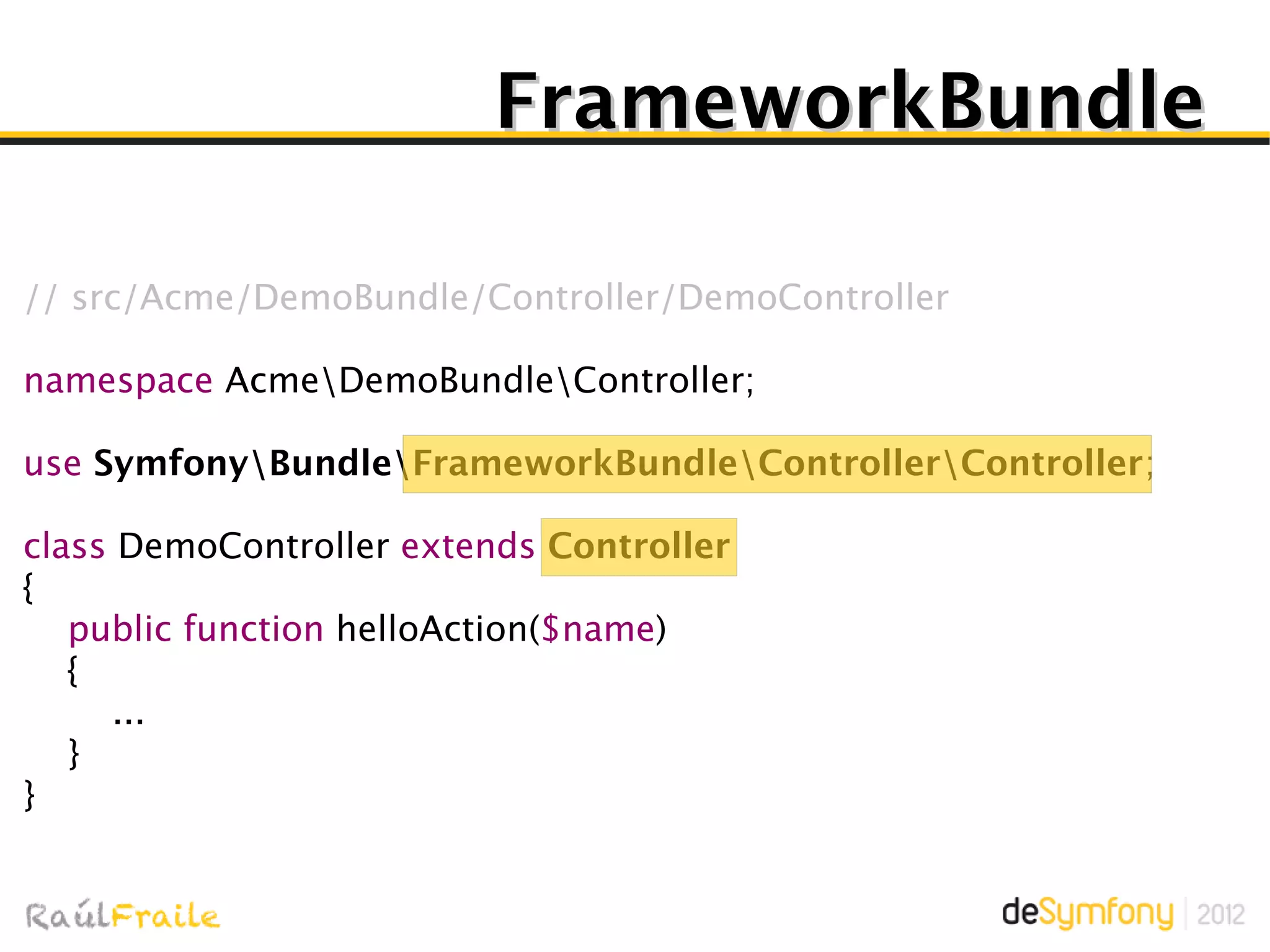 FrameworkBundle

// src/Acme/DemoBundle/Controller/DemoController

namespace Acme\DemoBundle\Controller;

use Symfony\Bundle\FrameworkBundle\Controller\Controller;

class DemoController extends Controller
{
    public function helloAction($name)
    {
        ...
    }
}

RaúlFraile

deSymfony | 2012